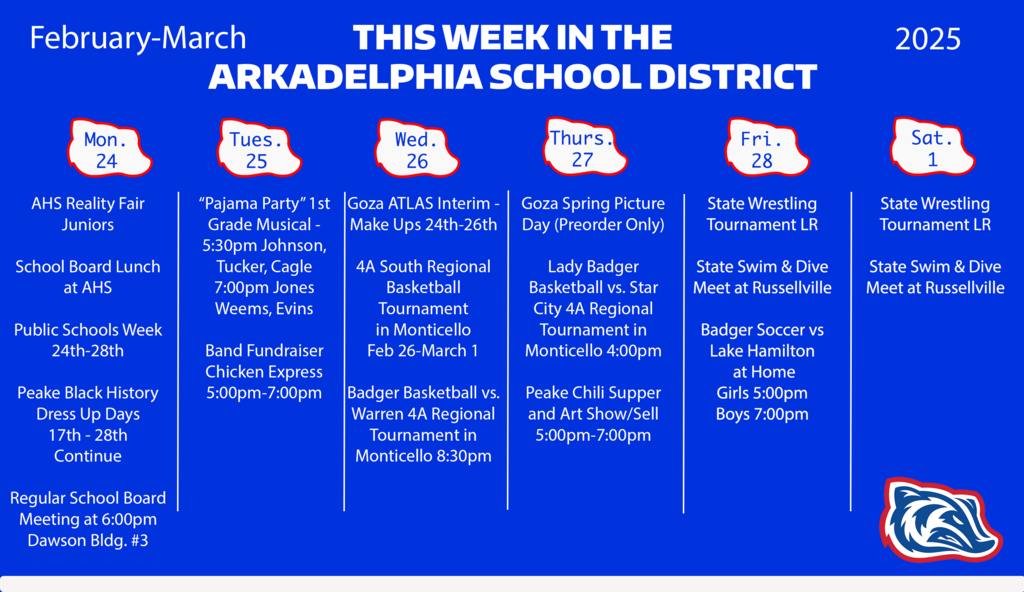 February-March

THIS WEEK IN THE ARKADELPHIA SCHOOL DISTRICT

2025

Mon. 24

AHS Reality Fair Juniors

School Board Lunch at AHS

Public Schools Week 24th-28th

Peake Black History Dress Up Days 17th - 28th Continue

Regular School Board Meeting at 6:00pm Dawson Bldg. #3

Tues. 25

"Pajama Party" 1st Grade Musical - 5:30pm Johnson, Tucker, Cagle 7:00pm Jones Weems, Evins

Band Fundraiser Chicken Express 5:00pm-7:00pm

Wed. 26

Goza ATLAS Interim - Make Ups 24th-26th

4A South Regional Basketball Tournament in Monticello Feb 26-March 1

Badger Basketball vs. Warren 4A Regional Tournament in Monticello 8:30pm

Thurs. 27

Goza Spring Picture Day (Preorder Only)

Lady Badger Basketball vs. Star City 4A Regional Tournament in Monticello 4:00pm

Peake Chili Supper and Art Show/Sell 5:00pm-7:00pm

Fri. 28

State Wrestling Tournament LR

State Swim & Dive Meet at Russellville

Badger Soccer vs Lake Hamilton at Home Girls 5:00pm Boys 7:00pm

Sat. 1

State Wrestling Tournament LR

State Swim & Dive Meet at Russellville